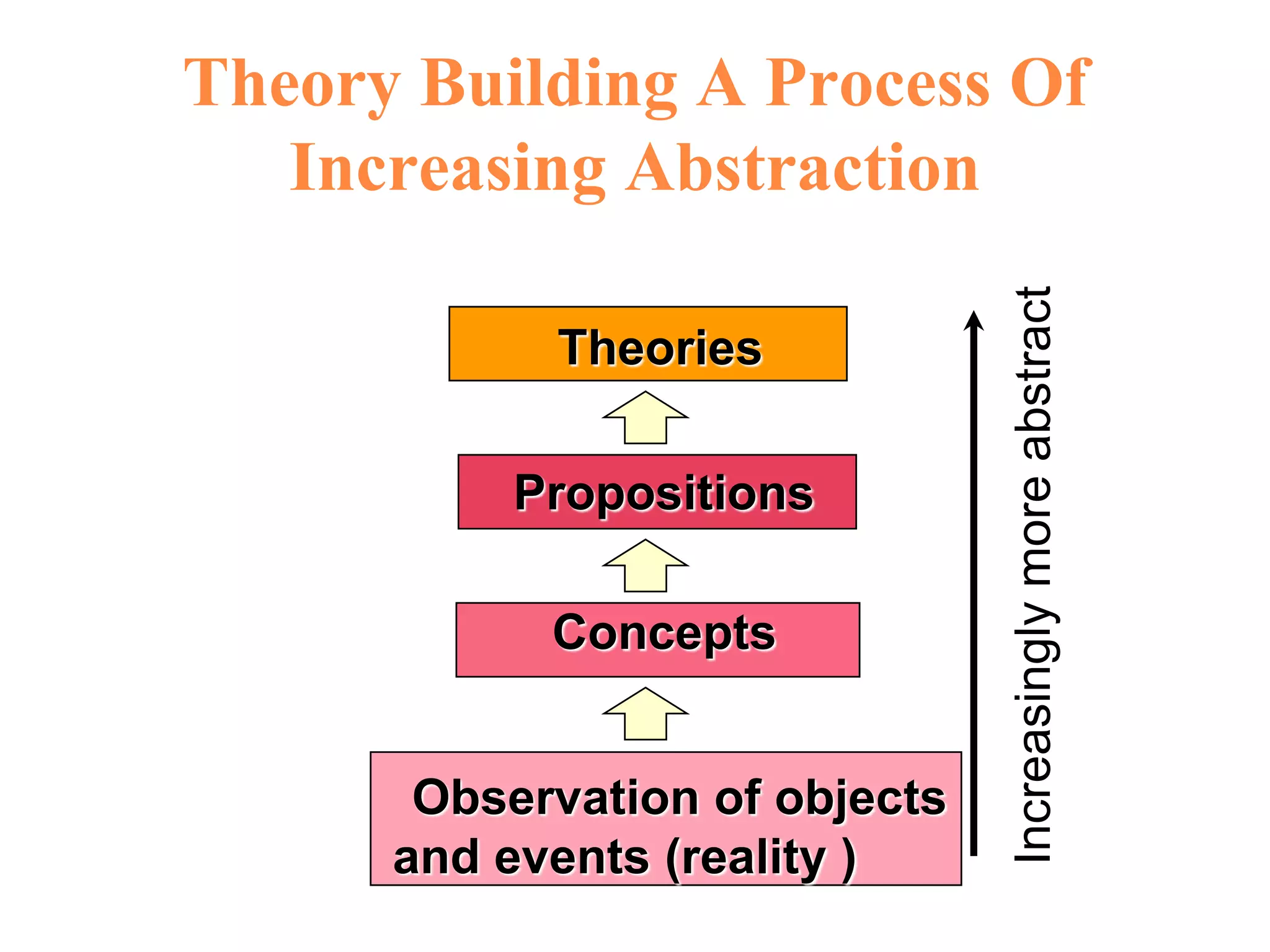 Theory Building A Process Of Increasing Abstraction

Theories

Propositions

Concepts

Observation of objects and events (reality )

Increasingly more abstract